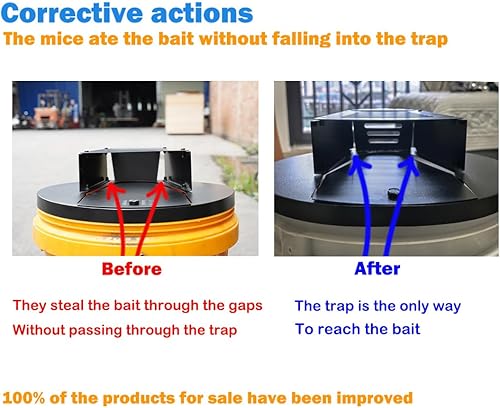 Corrective actions
The mice ate the bait without falling into the trap

Before

They steal the bait through the gaps
Without passing through the trap

After

The trap is the only way
To reach the bait

100% of the products for sale have been improved